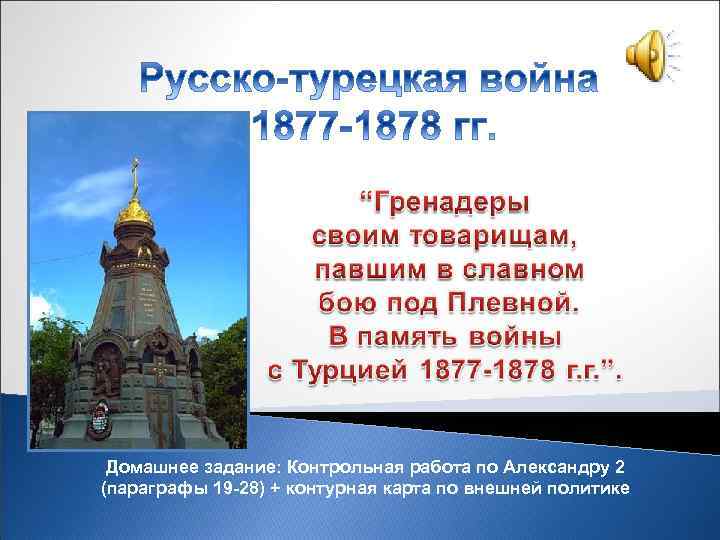 Русско-турецкая война 1877-1878 гг.

“Гренадеры своим товарищам, павшим в славном бою под Плевной. В память войны с Турцией 1877-1878 г.г.”.

Домашнее задание: Контрольная работа по Александру 2 (параграфы 19-28) + контурная карта по внешней политике